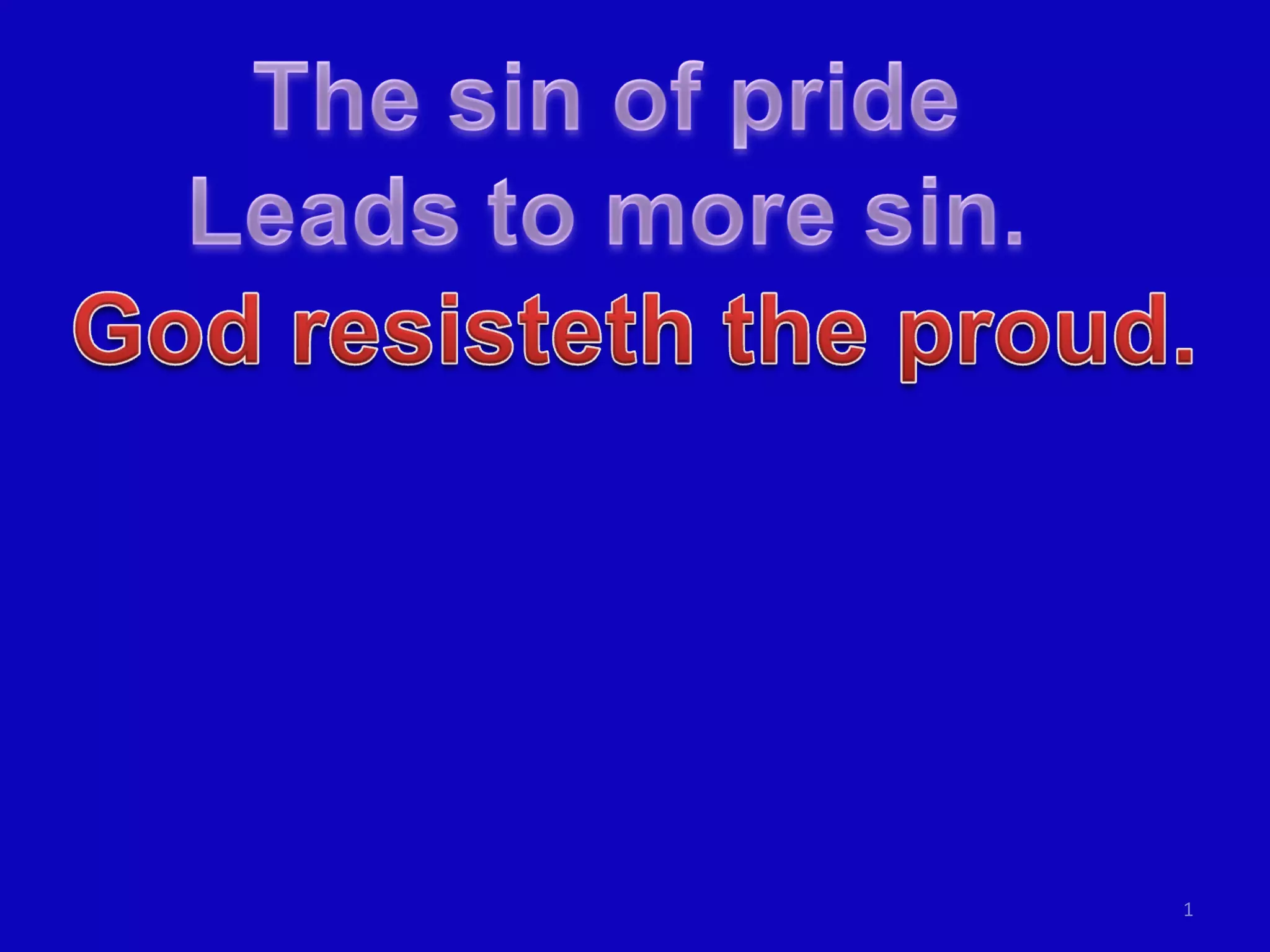 The sin of pride
Leads to more sin.
God resisteth the proud.

1